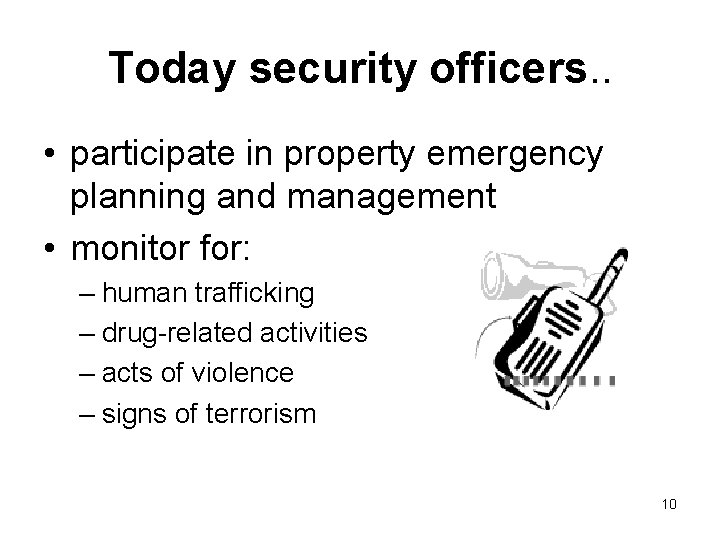 Today security officers..

• participate in property emergency planning and management
• monitor for:
– human trafficking
– drug-related activities
– acts of violence
– signs of terrorism

10